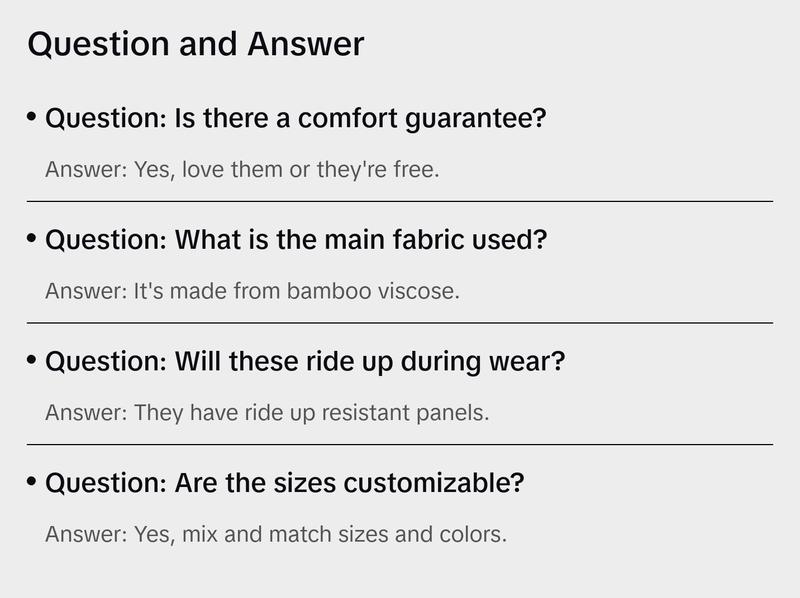 Question and Answer

• Question: Is there a comfort guarantee?

Answer: Yes, love them or they're free.

• Question: What is the main fabric used?

Answer: It's made from bamboo viscose.

• Question: Will these ride up during wear?

Answer: They have ride up resistant panels.

• Question: Are the sizes customizable?

Answer: Yes, mix and match sizes and colors.